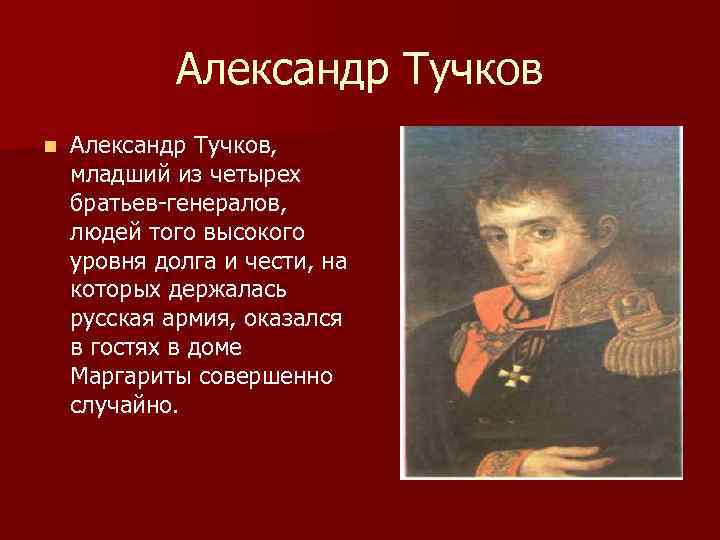 Александр Тучков

Александр Тучков, младший из четырех братьев-генералов, людей того высокого уровня долга и чести, на которых держалась русская армия, оказался в гостях в доме Маргариты совершенно случайно.